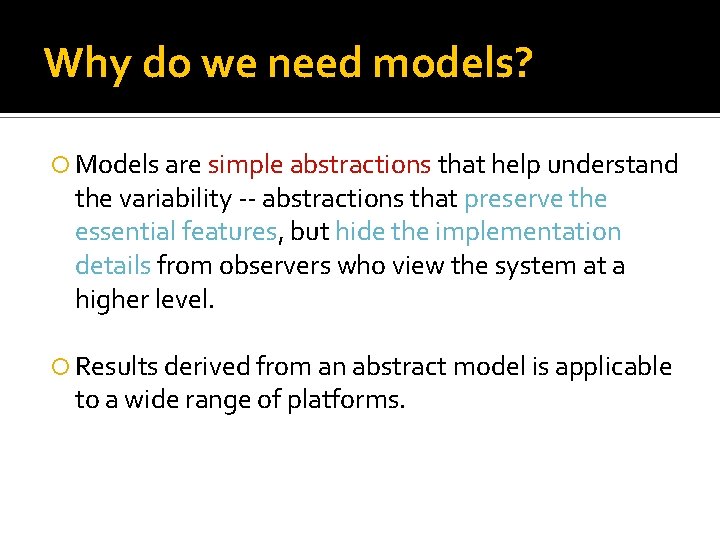 Why do we need models?

Models are simple abstractions that help understand the variability -- abstractions that preserve the essential features, but hide the implementation details from observers who view the system at a higher level.

Results derived from an abstract model is applicable to a wide range of platforms.